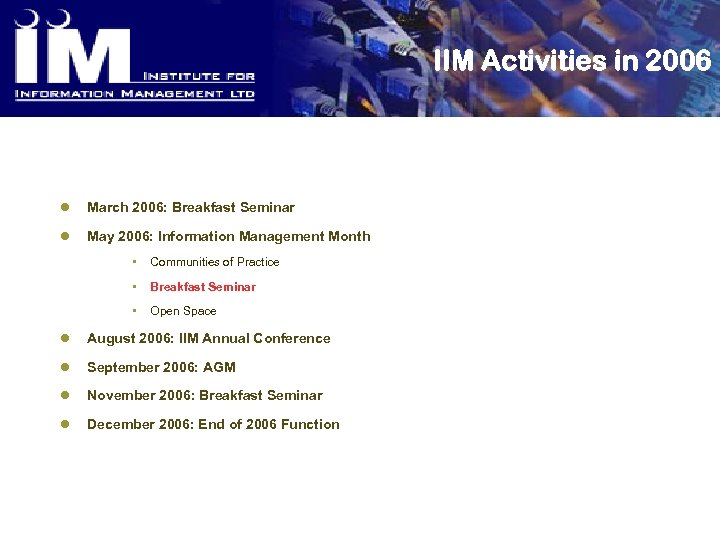 IIM

INSTITUTE FOR
INFORMATION MANAGEMENT LTD

IIM Activities in 2006

- March 2006: Breakfast Seminar
- May 2006: Information Management Month
  - Communities of Practice
  - Breakfast Seminar
  - Open Space
- August 2006: IIM Annual Conference
- September 2006: AGM
- November 2006: Breakfast Seminar
- December 2006: End of 2006 Function